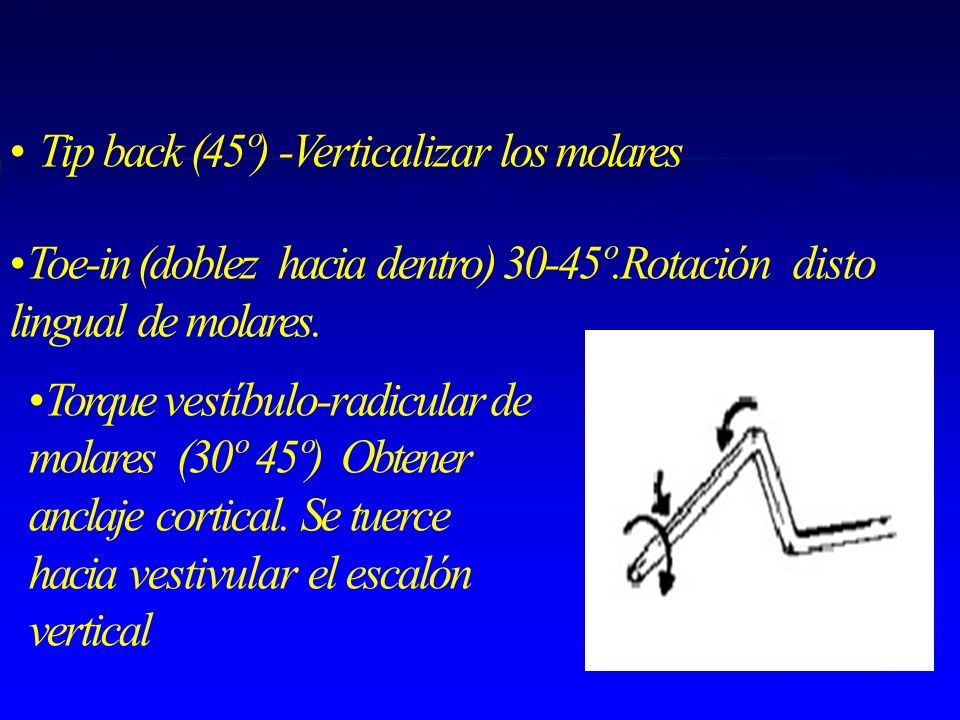 • Tip back (45º) -Verticalizar los molares

•Toe-in (doblez hacia dentro) 30-45º.Rotación disto lingual de molares.

•Torque vestíbulo-radicular de molares (30º 45º) Obtener anclaje cortical. Se tuerce hacia vestivular el escalón vertical